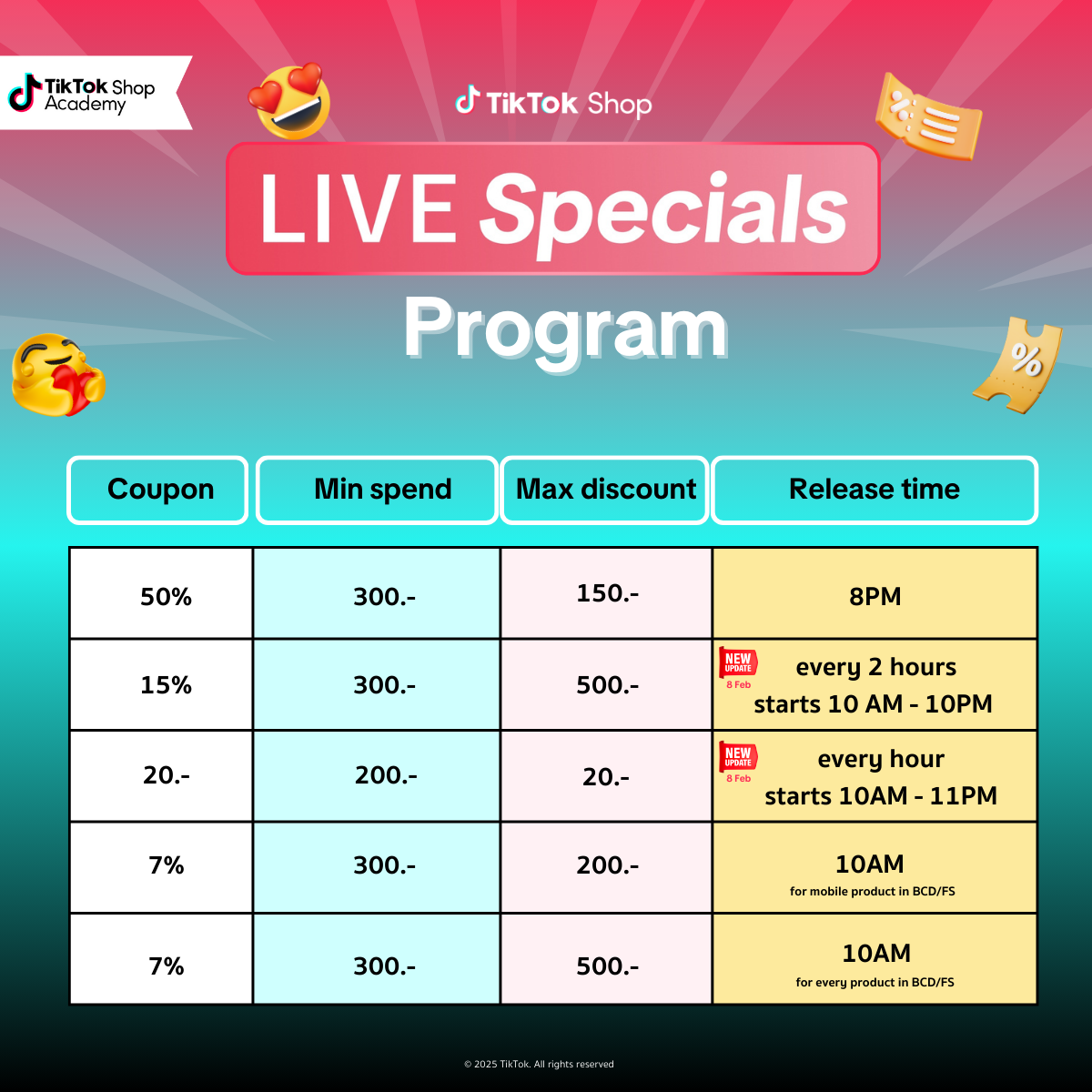 TikTok Shop Academy

TikTok Shop

LIVE Specials

Program

| Coupon | Min spend | Max discount | Release time |
|---|---|---|---|
| 50% | 300.- | 150.- | 8PM |
| 15% | 300.- | 500.- | NEW UPDATE 8 Feb every 2 hours starts 10 AM - 10PM |
| 20.- | 200.- | 20.- | NEW UPDATE 8 Feb every hour starts 10AM - 11PM |
| 7% | 300.- | 200.- | 10AM for mobile product in BCD/FS |
| 7% | 300.- | 500.- | 10AM for every product in BCD/FS |

© 2025 TikTok. All rights reserved